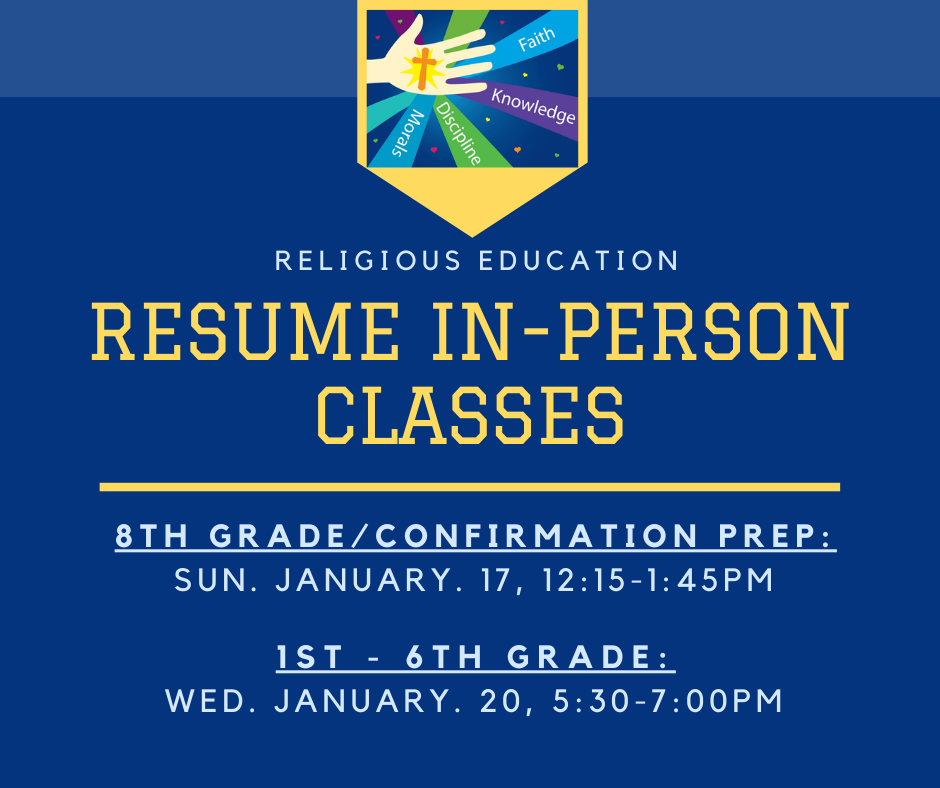 Faith
Knowledge
Discipline
Morals

RELIGIOUS EDUCATION

RESUME IN-PERSON CLASSES

8TH GRADE/CONFIRMATION PREP:
SUN. JANUARY. 17, 12:15-1:45PM

1ST - 6TH GRADE:
WED. JANUARY. 20, 5:30-7:00PM